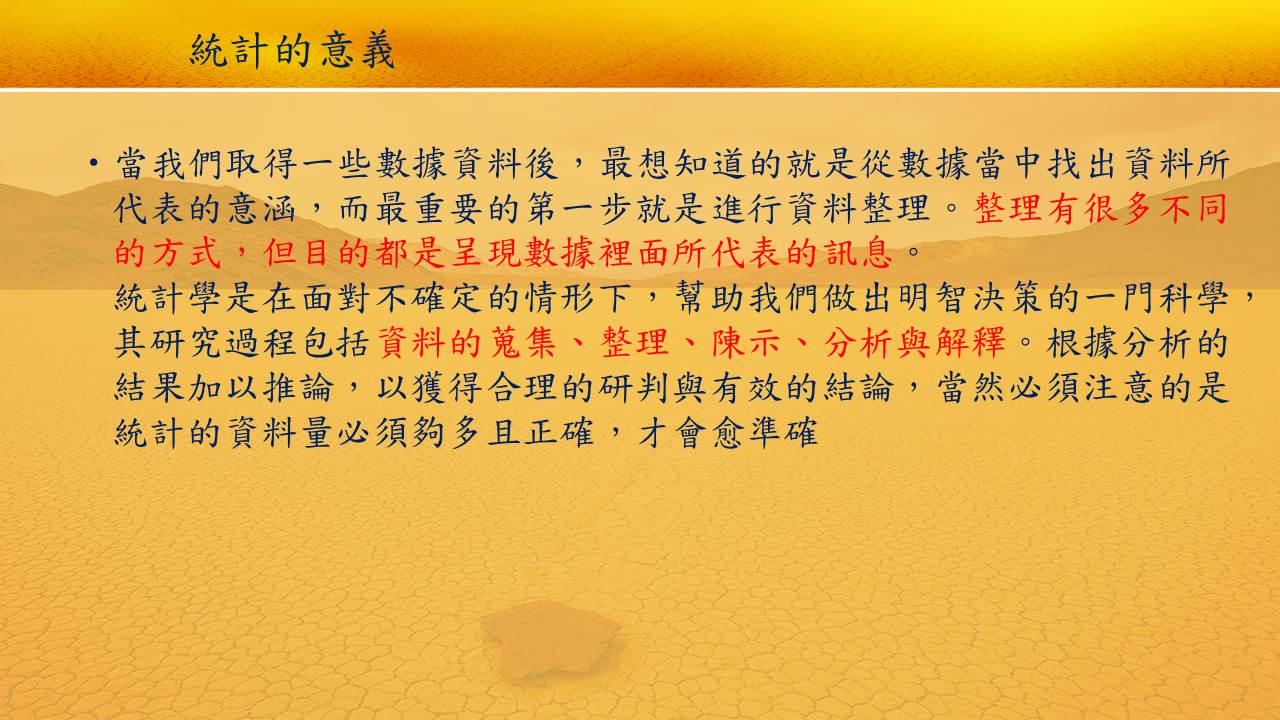 統計的意義

• 當我們取得一些數據資料後，最想知道的就是從數據當中找出資料所代表的意涵，而最重要的第一步就是進行資料整理。整理有很多不同的方式，但目的都是呈現數據裡面所代表的訊息。
統計學是在面對不確定的情形下，幫助我們做出明智決策的一門科學，其研究過程包括資料的蒐集、整理、陳示、分析與解釋。根據分析的結果加以推論，以獲得合理的研判與有效的結論，當然必須注意的是統計的資料量必須夠多且正確，才會愈準確